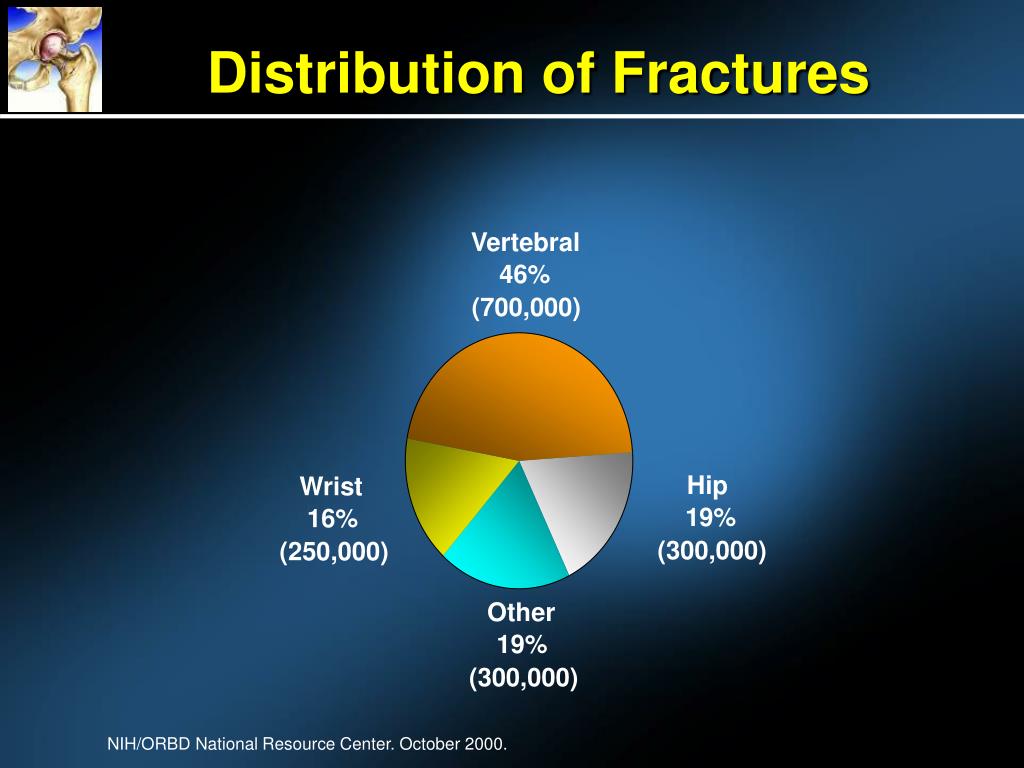 Distribution of Fractures

Vertebral
46%
(700,000)

Wrist
16%
(250,000)

Hip
19%
(300,000)

Other
19%
(300,000)

NIH/ORBD National Resource Center. October 2000.